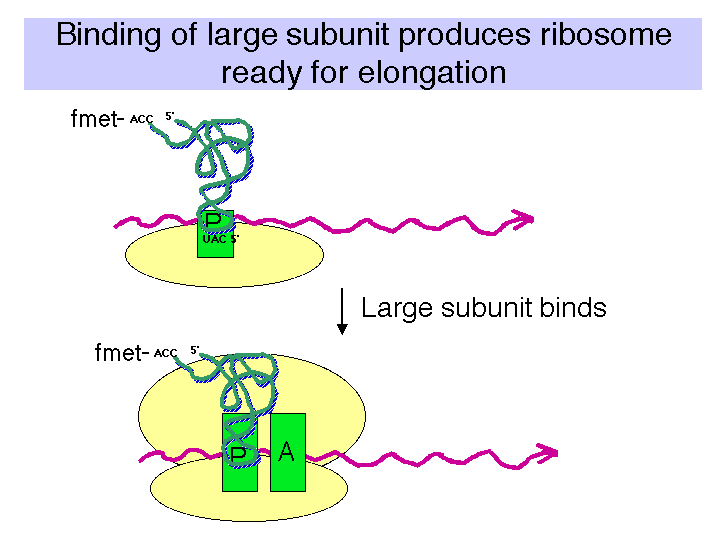 Binding of large subunit produces ribosome ready for elongation

fmet- ACC 5'

P

UAC 5'

Large subunit binds

fmet- ACC 5'

P

A